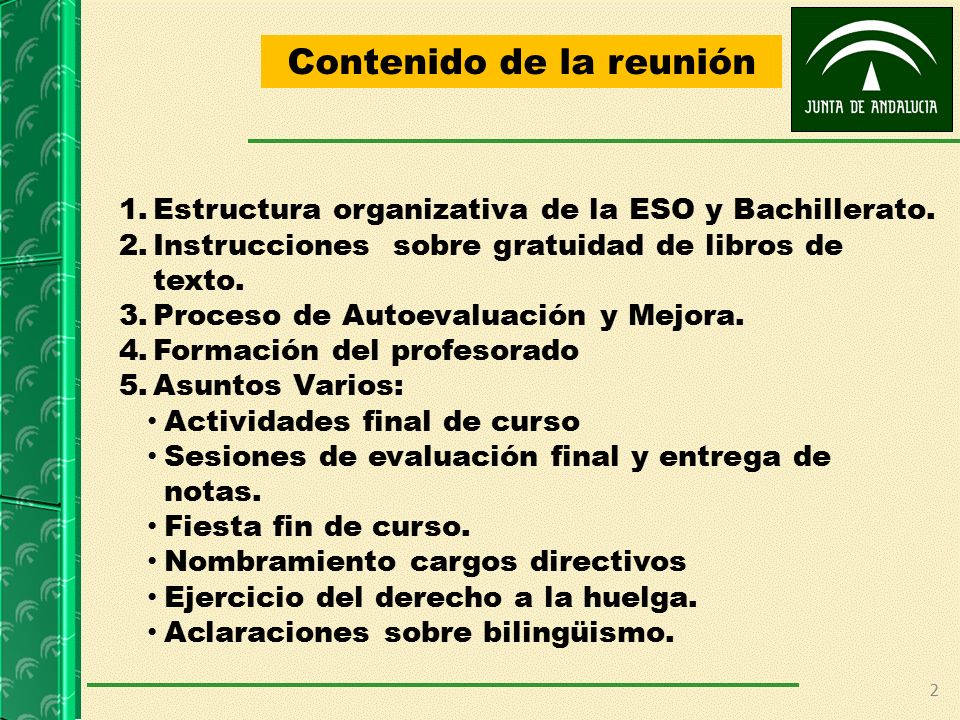 Contenido de la reunión

JUNTA DE ANDALUCIA

1. Estructura organizativa de la ESO y Bachillerato.
2. Instrucciones sobre gratuidad de libros de texto.
3. Proceso de Autoevaluación y Mejora.
4. Formación del profesorado
5. Asuntos Varios:
• Actividades final de curso
• Sesiones de evaluación final y entrega de notas.
• Fiesta fin de curso.
• Nombramiento cargos directivos
• Ejercicio del derecho a la huelga.
• Aclaraciones sobre bilingüismo.

2